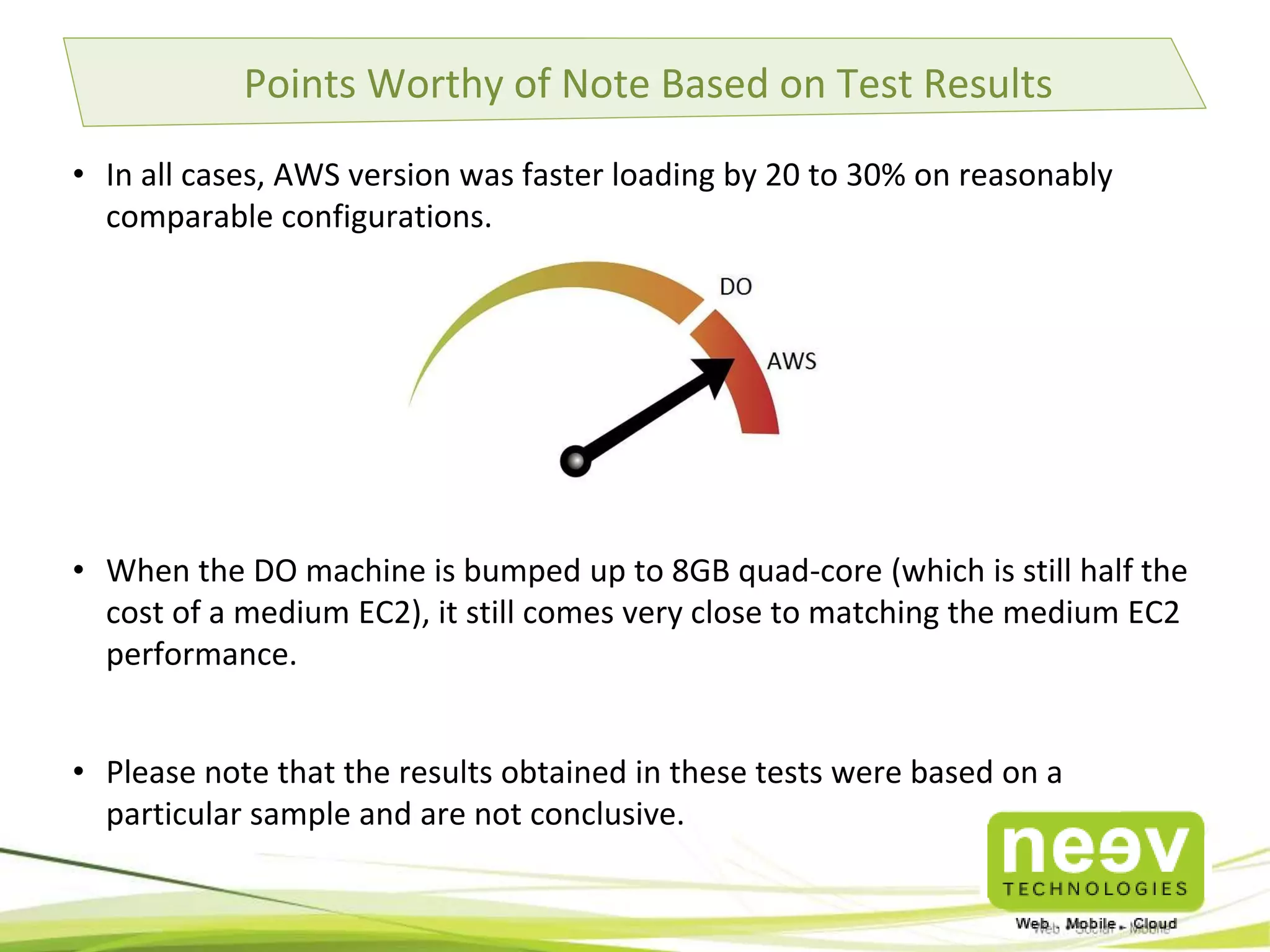 Points Worthy of Note Based on Test Results

• In all cases, AWS version was faster loading by 20 to 30% on reasonably comparable configurations.

DO

AWS

• When the DO machine is bumped up to 8GB quad-core (which is still half the cost of a medium EC2), it still comes very close to matching the medium EC2 performance.

• Please note that the results obtained in these tests were based on a particular sample and are not conclusive.

neev
TECHNOLOGIES
Web . Mobile . Cloud